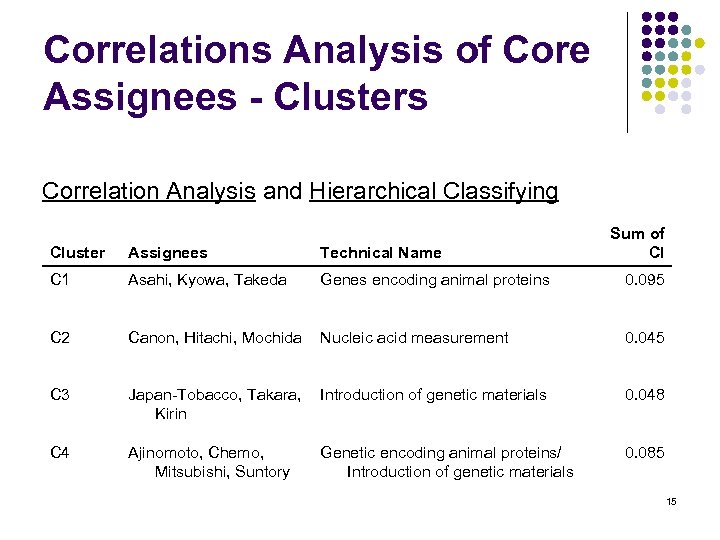 Correlations Analysis of Core Assignees - Clusters

Correlation Analysis and Hierarchical Classifying

| Cluster | Assignees | Technical Name | Sum of CI |
|---|---|---|---|
| C1 | Asahi, Kyowa, Takeda | Genes encoding animal proteins | 0.095 |
| C2 | Canon, Hitachi, Mochida | Nucleic acid measurement | 0.045 |
| C3 | Japan-Tobacco, Takara, Kirin | Introduction of genetic materials | 0.048 |
| C4 | Ajinomoto, Chemo, Mitsubishi, Suntory | Genetic encoding animal proteins/ Introduction of genetic materials | 0.085 |

15